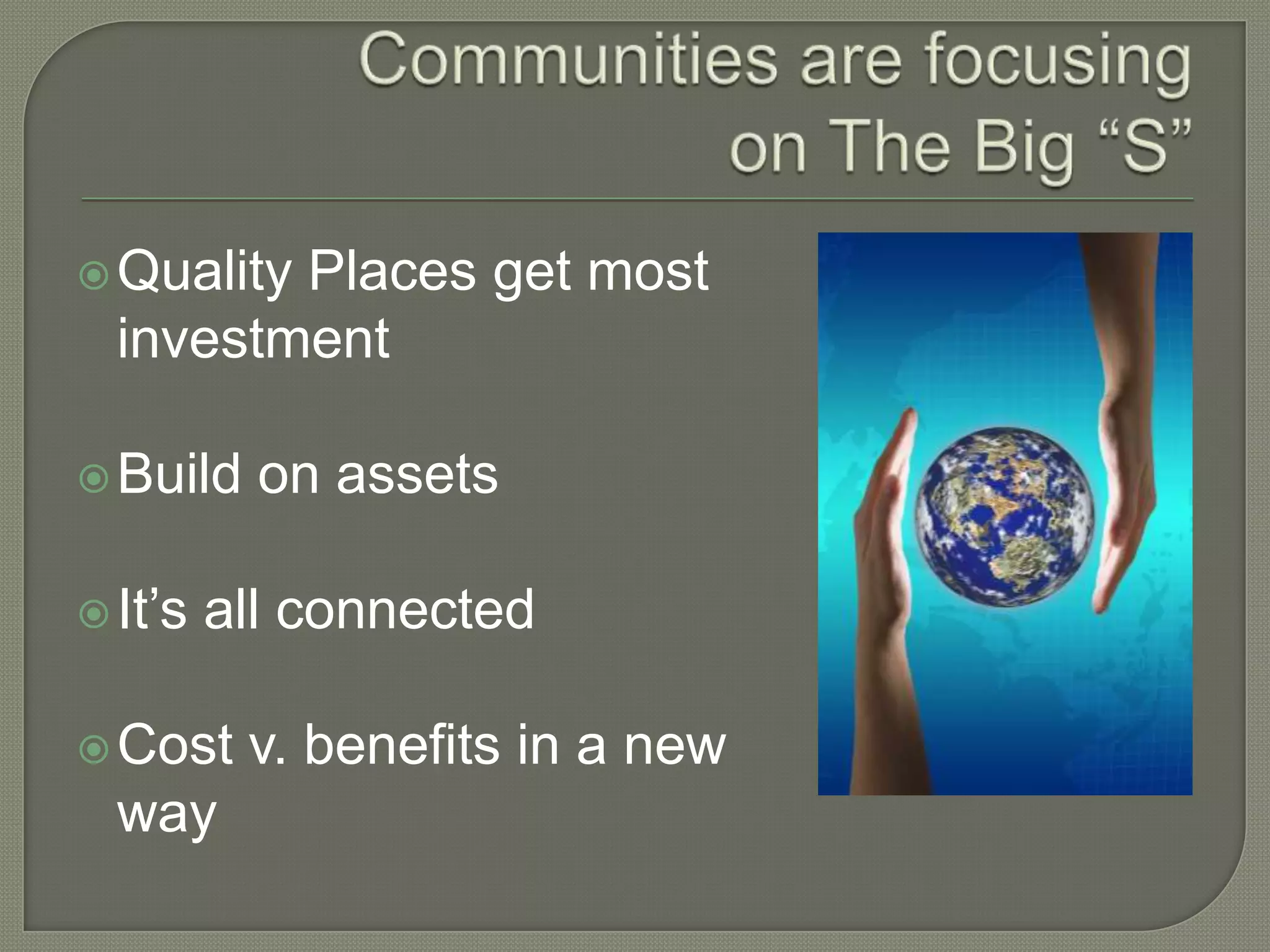 Communities are focusing on The Big “S”

Quality Places get most investment

Build on assets

It’s all connected

Cost v. benefits in a new way